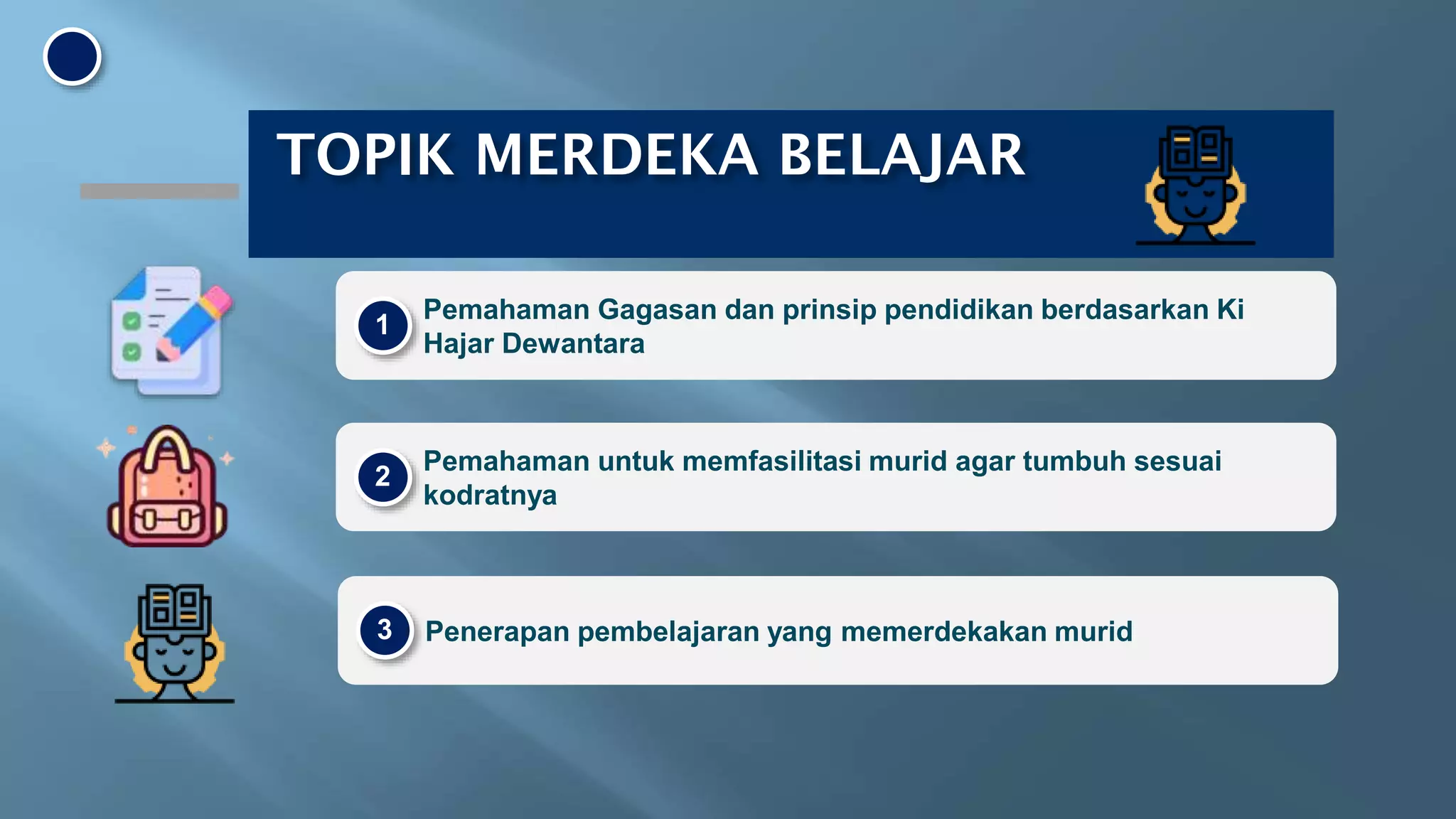 TOPIK MERDEKA BELAJAR

1 Pemahaman Gagasan dan prinsip pendidikan berdasarkan Ki Hajar Dewantara

2 Pemahaman untuk memfasilitasi murid agar tumbuh sesuai kodratnya

3 Penerapan pembelajaran yang memerdekakan murid